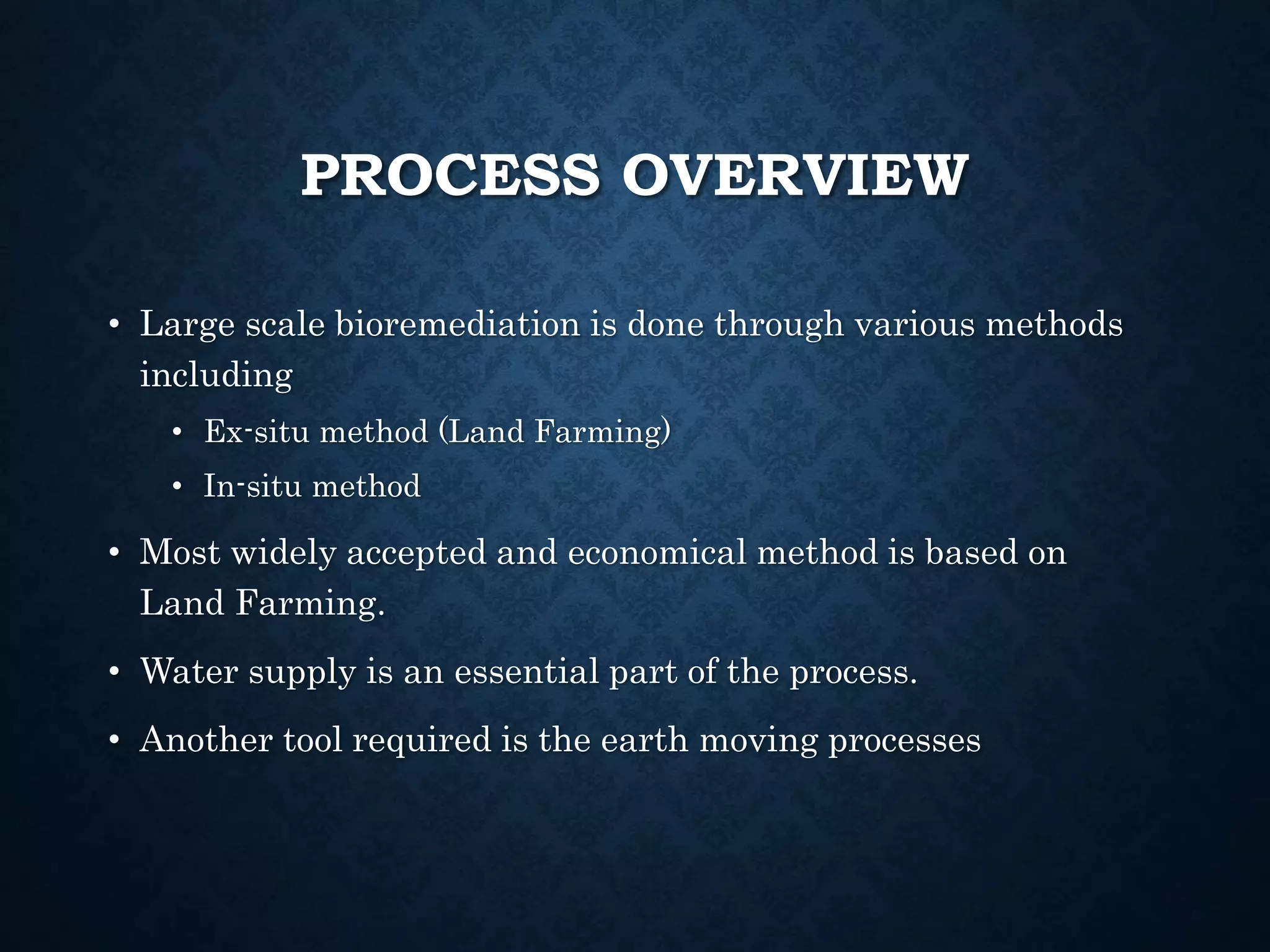 PROCESS OVERVIEW

• Large scale bioremediation is done through various methods including

• Ex-situ method (Land Farming)

• In-situ method

• Most widely accepted and economical method is based on Land Farming.

• Water supply is an essential part of the process.

• Another tool required is the earth moving processes